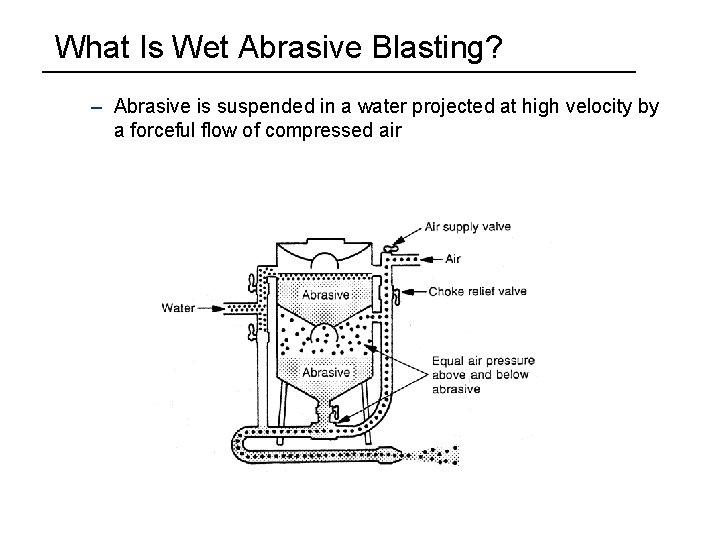 What Is Wet Abrasive Blasting?

– Abrasive is suspended in a water projected at high velocity by a forceful flow of compressed air

Air supply valve

Air

Choke relief valve

Water

Abrasive

Abrasive

Equal air pressure above and below abrasive